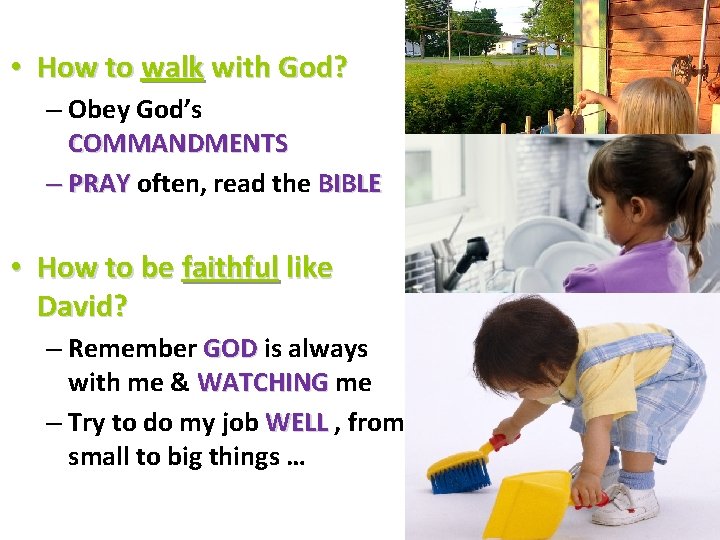 • How to walk with God?
– Obey God's COMMANDMENTS
– PRAY often, read the BIBLE

• How to be faithful like David?
– Remember GOD is always with me & WATCHING me
– Try to do my job WELL , from small to big things …